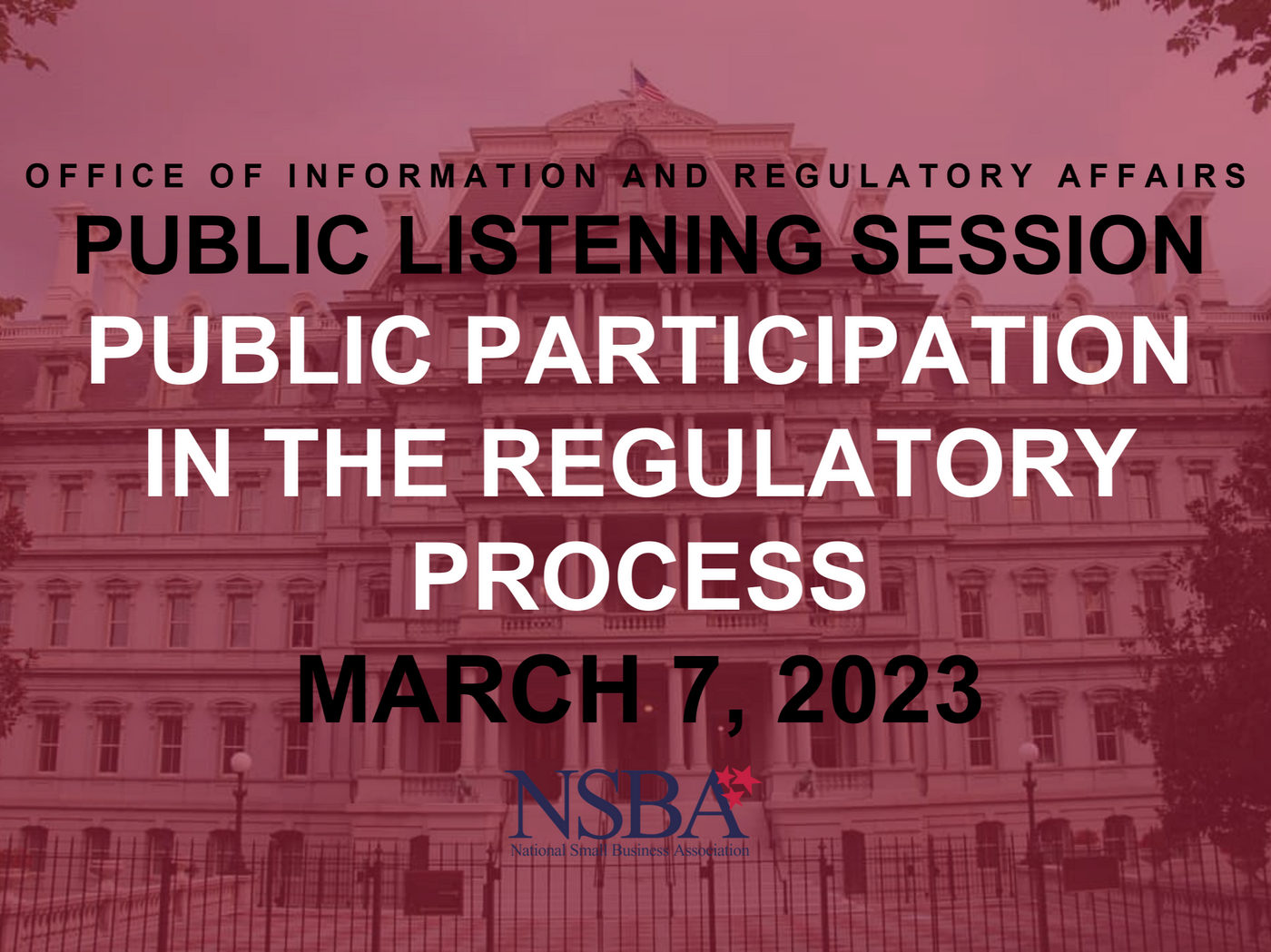 OFFICE OF INFORMATION AND REGULATORY AFFAIRS

PUBLIC LISTENING SESSION

PUBLIC PARTICIPATION IN THE REGULATORY PROCESS

MARCH 7, 2023

NSBA

National Small Business Association